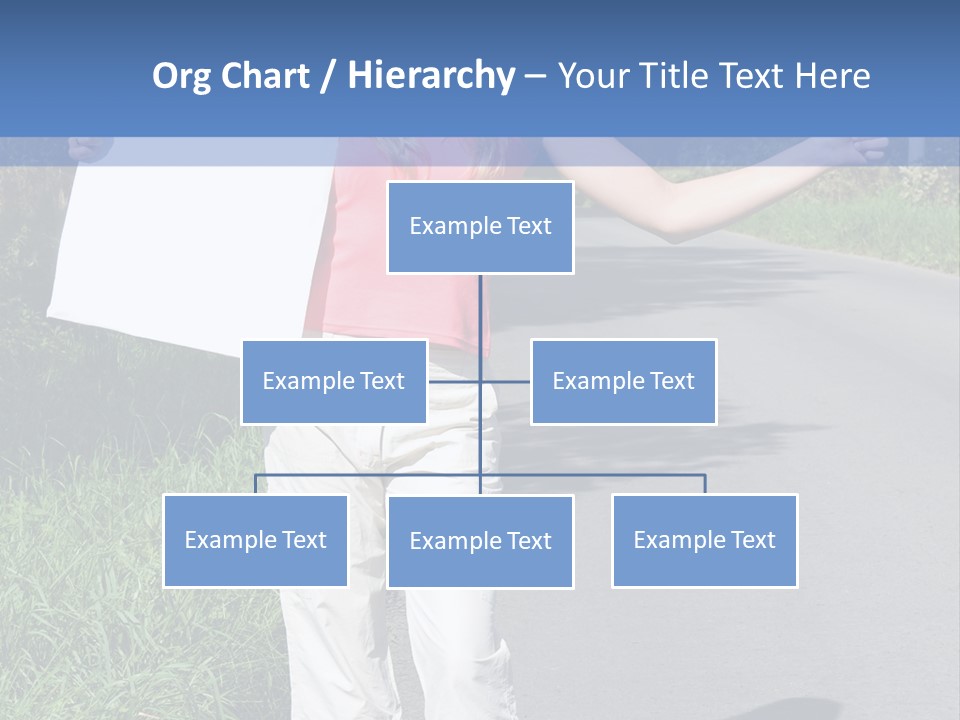 Org Chart / Hierarchy – Your Title Text Here

Example Text

Example Text

Example Text

Example Text

Example Text

Example Text